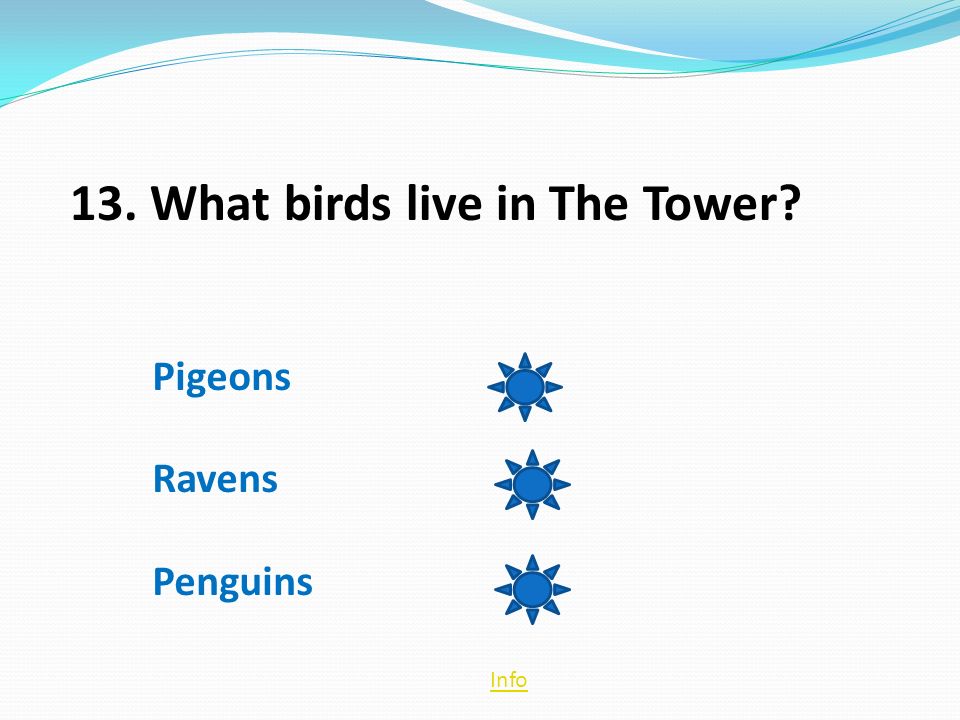 13. What birds live in The Tower?

Pigeons

Ravens

Penguins

Info